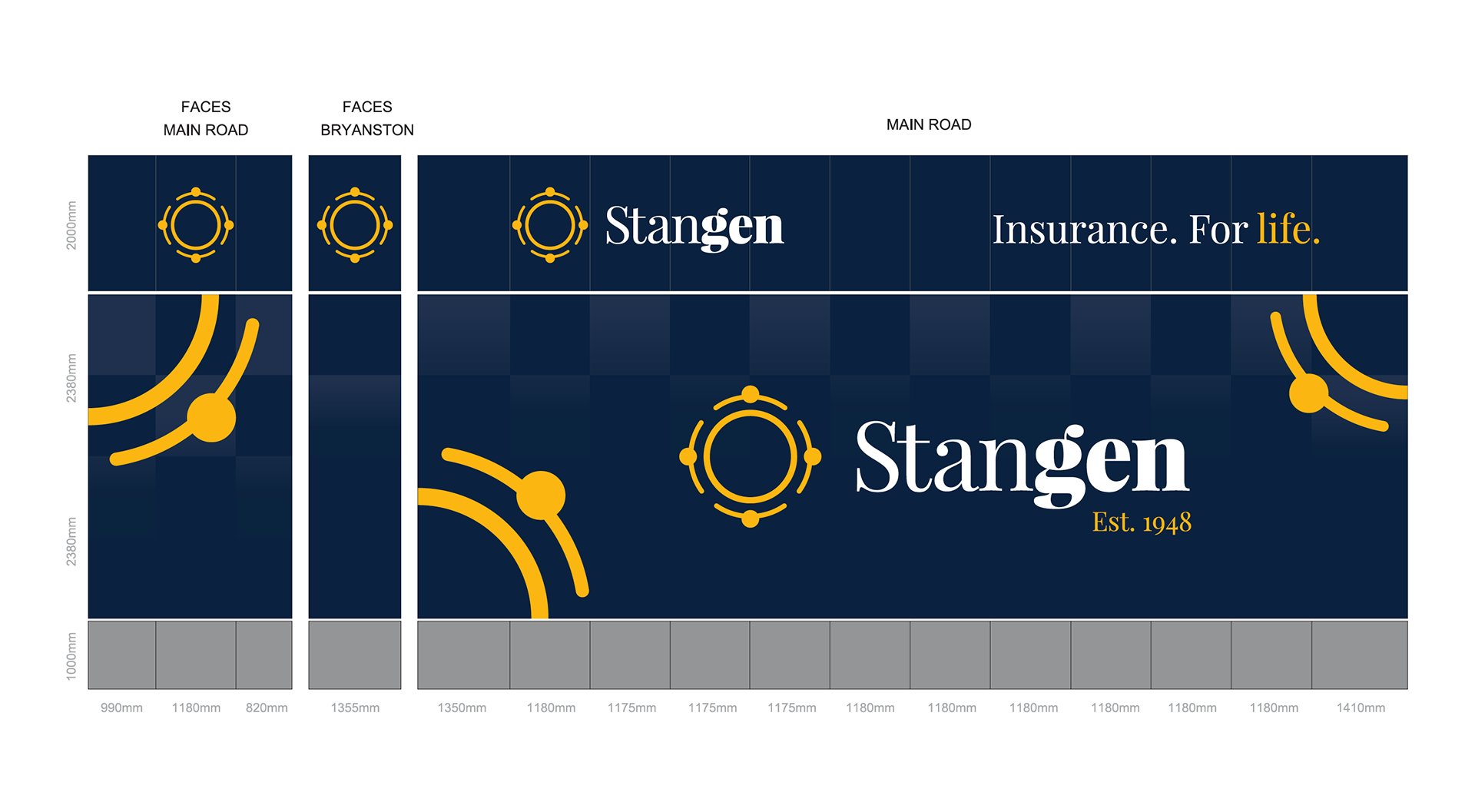 FACES
MAIN ROAD

FACES
BRYANSTON

MAIN ROAD

2000mm

2380mm

2380mm

1000mm

Stangen

Insurance. For life.

Stangen
Est. 1948

990mm 1180mm 820mm

1355mm

1350mm 1180mm 1175mm 1175mm 1175mm 1180mm 1180mm 1180mm 1180mm 1180mm 1180mm 1410mm